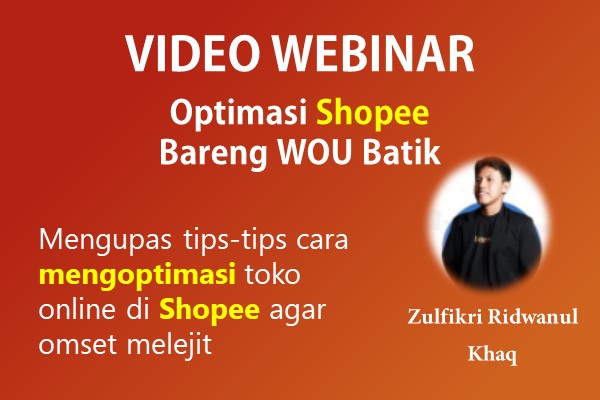 VIDEO WEBINAR

Optimasi Shopee
Bareng WOU Batik

Mengupas tips-tips cara mengoptimasi toko online di Shopee agar omset melejit

Zulfikri Ridwanul Khaq